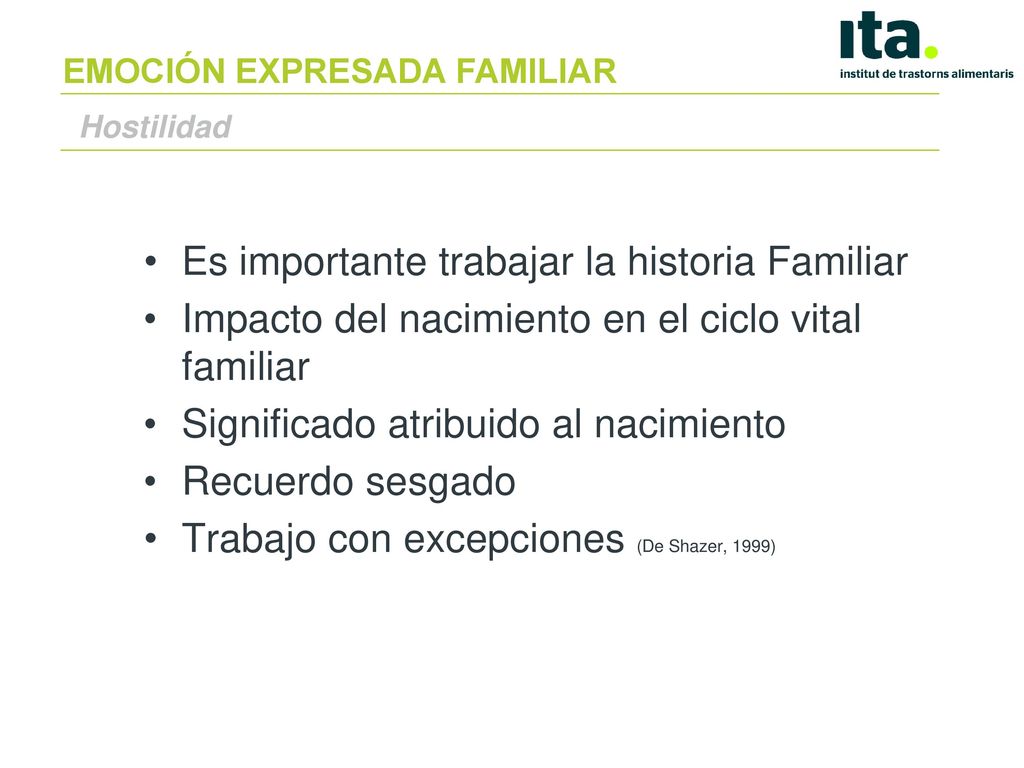 EMOCIÓN EXPRESADA FAMILIAR

ita.
institut de trastorns alimentaris

Hostilidad

• Es importante trabajar la historia Familiar
• Impacto del nacimiento en el ciclo vital familiar
• Significado atribuido al nacimiento
• Recuerdo sesgado
• Trabajo con excepciones (De Shazer, 1999)